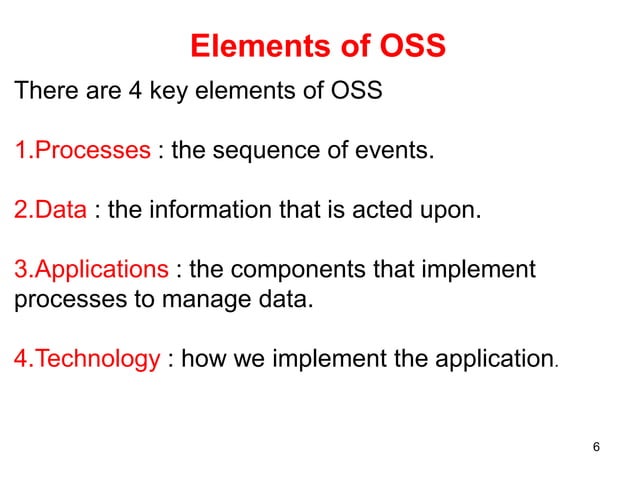 Elements of OSS

There are 4 key elements of OSS

1.Processes : the sequence of events.

2.Data : the information that is acted upon.

3.Applications : the components that implement processes to manage data.

4.Technology : how we implement the application.

6